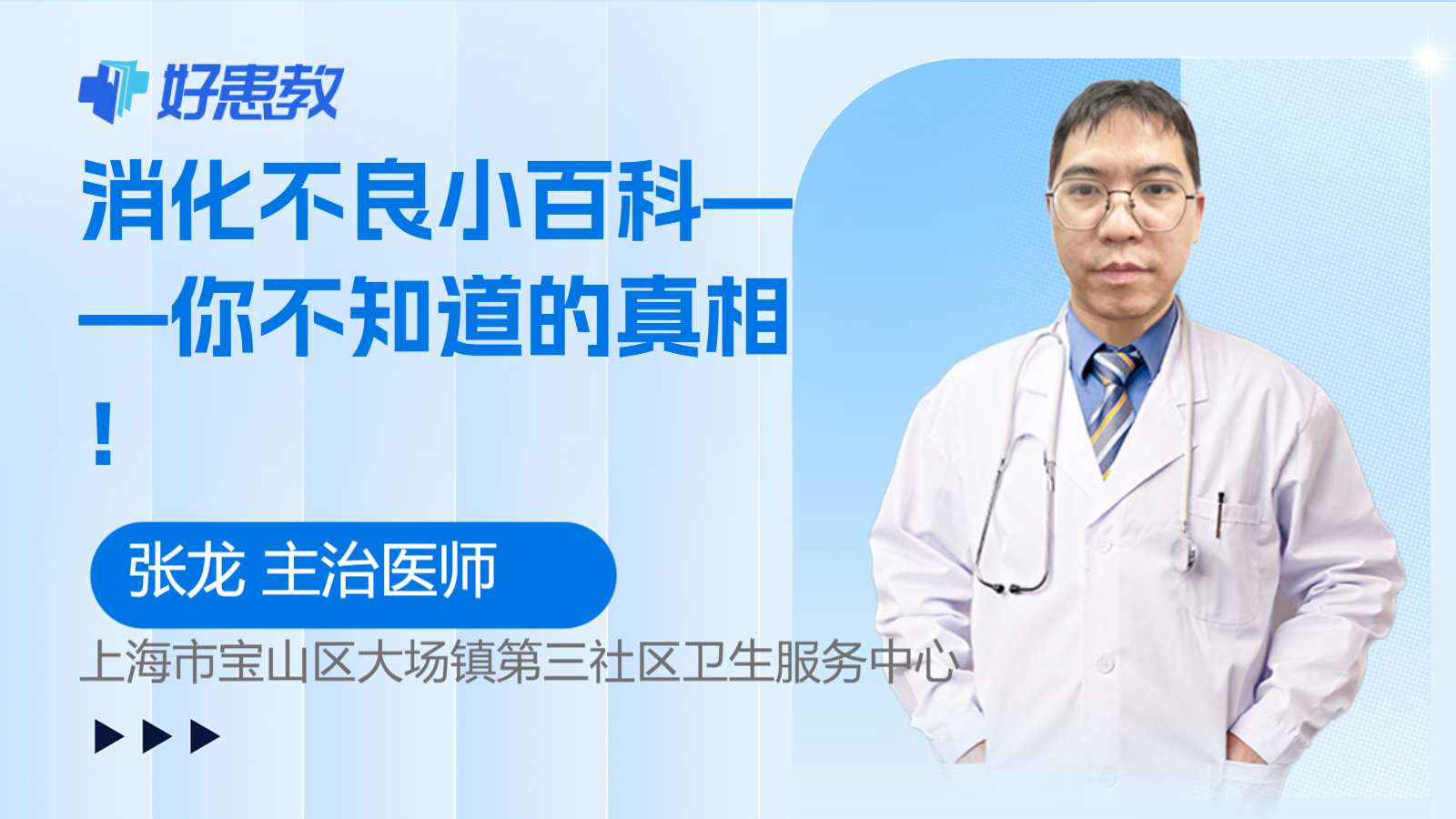 好患教

消化不良小百科——你不知道的真相！

张龙 主治医师

上海市宝山区大场镇第三社区卫生服务中心